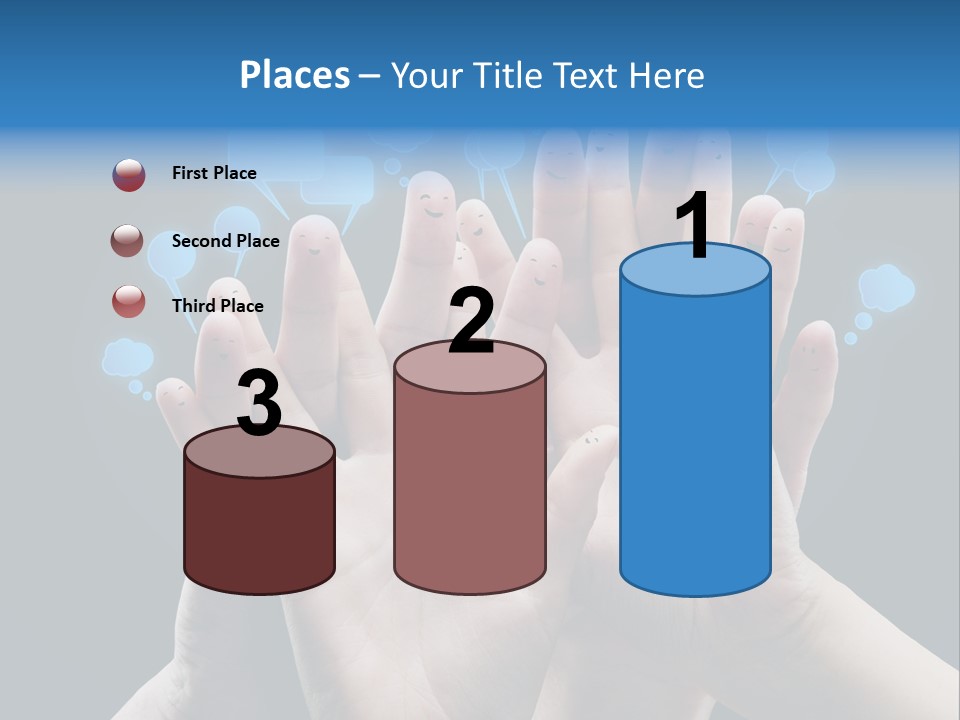 Places – Your Title Text Here

First Place

Second Place

Third Place

3

2

1